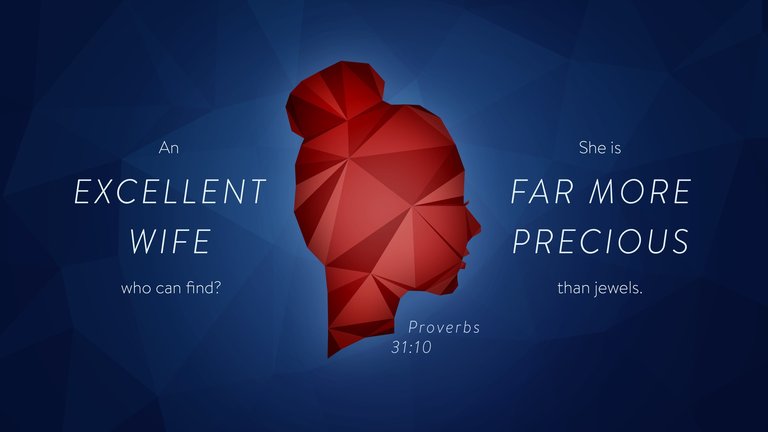 An
EXCELLENT
WIFE
who can find?

She is
FAR MORE
PRECIOUS
than jewels.

Proverbs
31:10